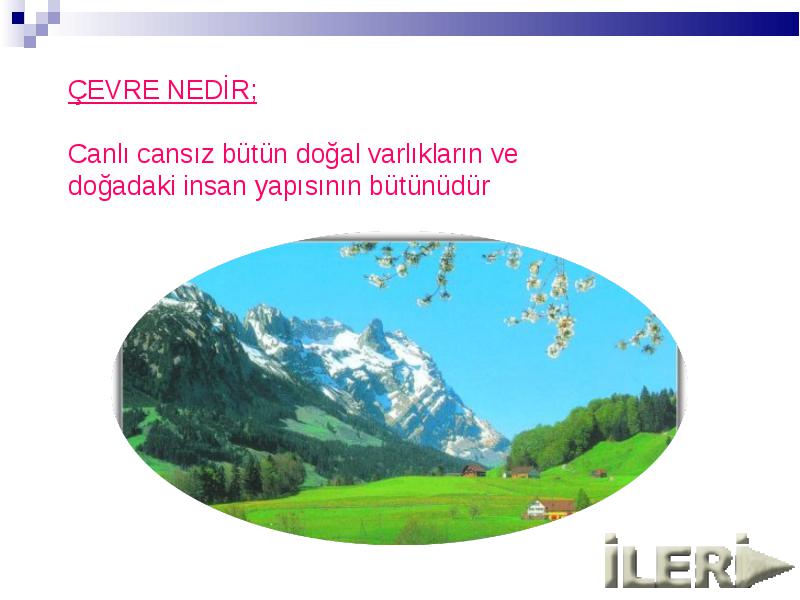 ÇEVRE NEDİR;

Canlı cansız bütün doğal varlıkların ve doğadaki insan yapısının bütünüdür

İLERİ